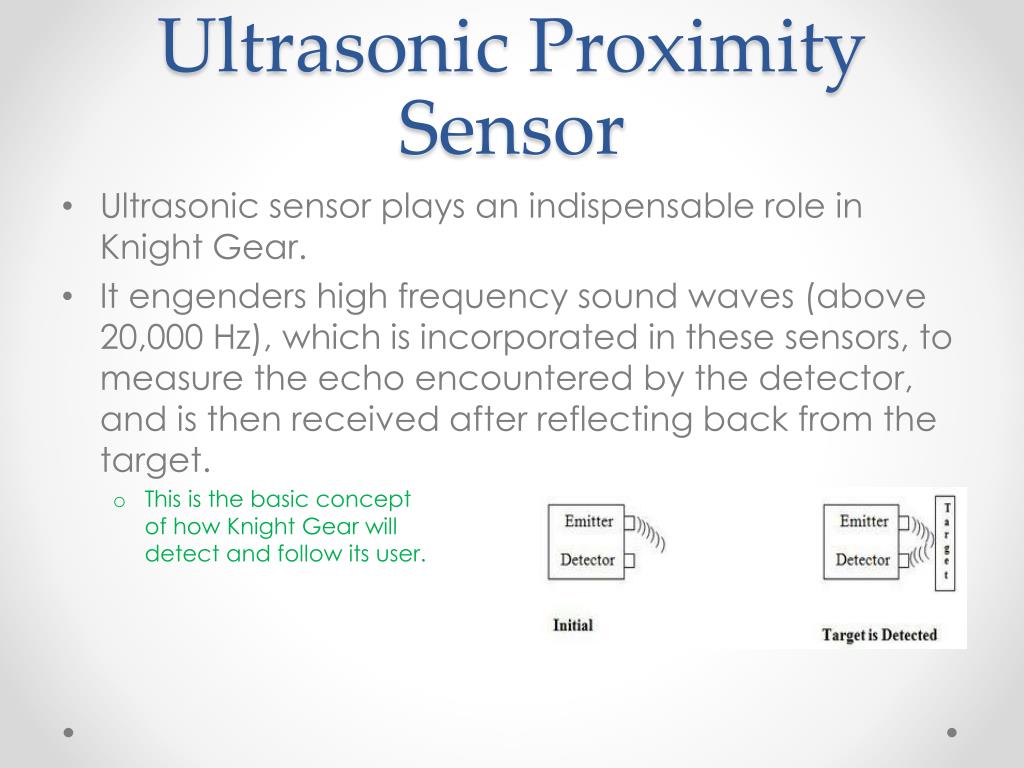 Ultrasonic Proximity Sensor

• Ultrasonic sensor plays an indispensable role in Knight Gear.
• It engenders high frequency sound waves (above 20,000 Hz), which is incorporated in these sensors, to measure the echo encountered by the detector, and is then received after reflecting back from the target.
o This is the basic concept of how Knight Gear will detect and follow its user.

Emitter
Detector
Initial

Emitter
Detector
Target
Target is Detected